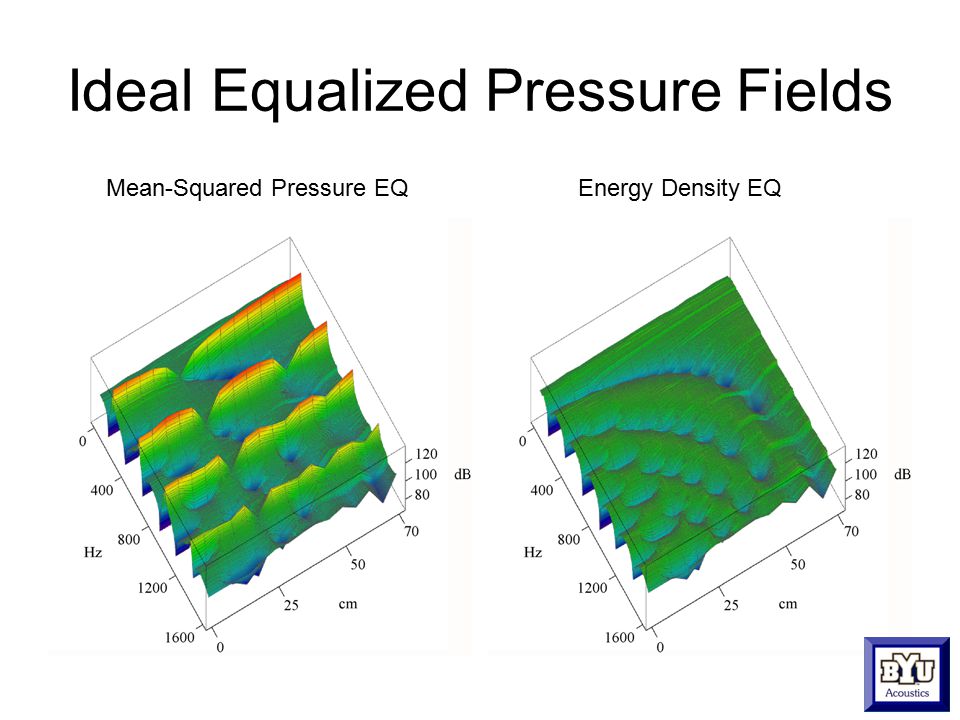 Ideal Equalized Pressure Fields

Mean-Squared Pressure EQ

0
400
800
Hz
1200
1600
0
25
cm
50
70
120
100
80
dB

Energy Density EQ

0
400
800
Hz
1200
1600
0
25
cm
50
70
120
100
80
dB

BYU
Acoustics